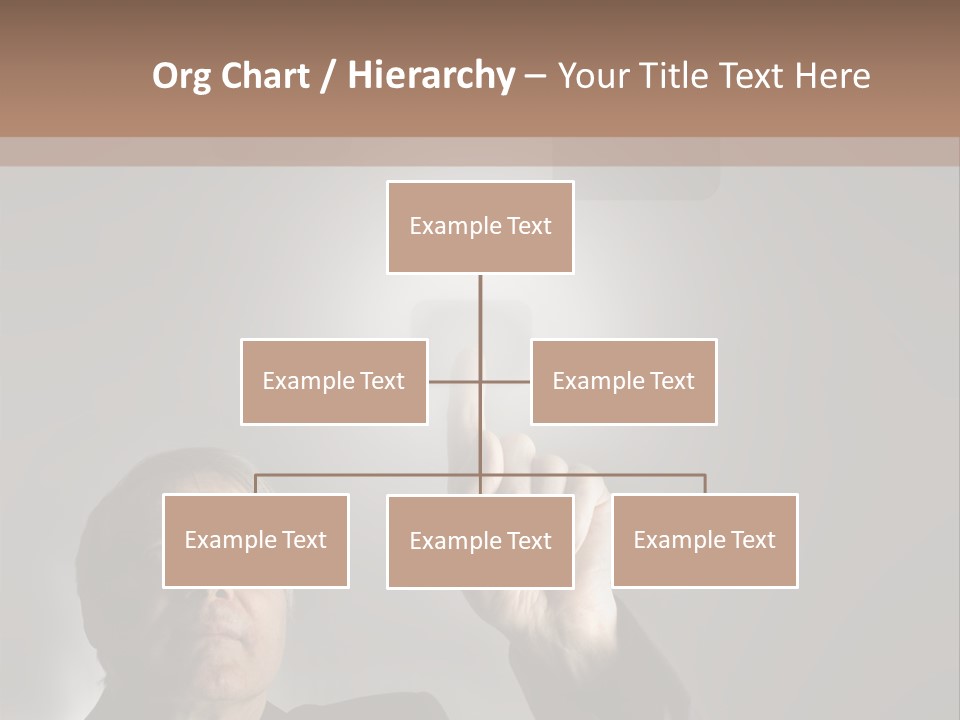 Org Chart / Hierarchy – Your Title Text Here

Example Text

Example Text

Example Text

Example Text

Example Text

Example Text